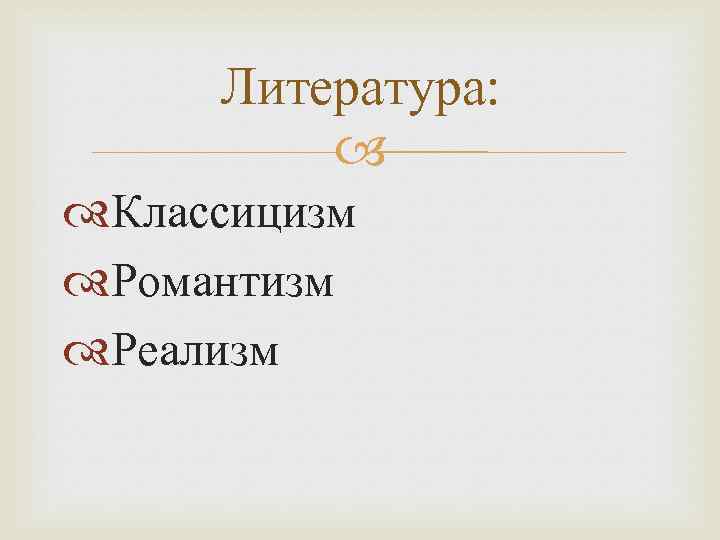 Литература:

Классицизм
Романтизм
Реализм